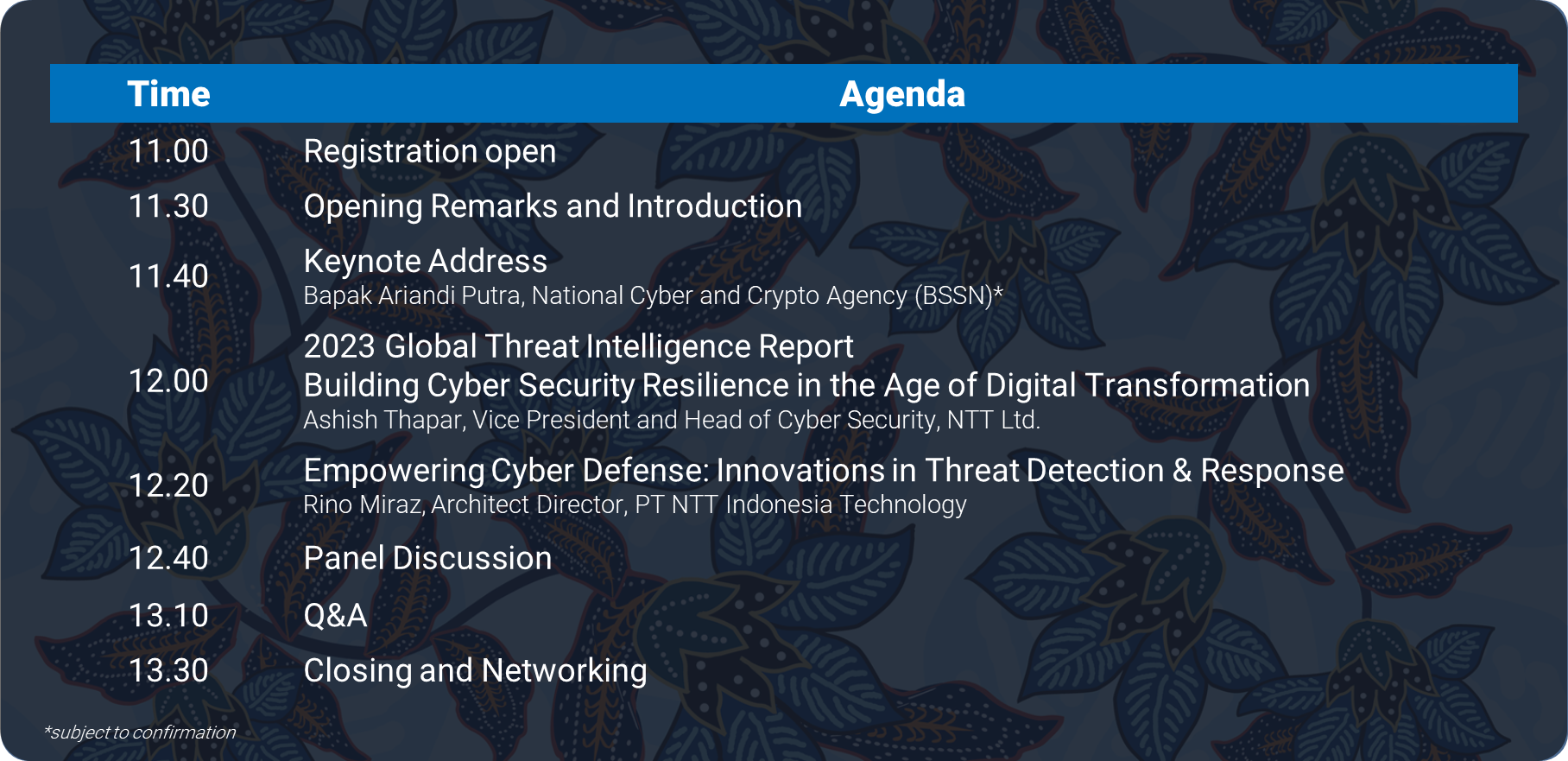 | Time | Agenda |
|---|---|
| 11.00 | Registration open |
| 11.30 | Opening Remarks and Introduction |
| 11.40 | Keynote Address Bapak Ariandi Putra, National Cyber and Crypto Agency (BSSN)* |
| 12.00 | 2023 Global Threat Intelligence Report Building Cyber Security Resilience in the Age of Digital Transformation Ashish Thapar, Vice President and Head of Cyber Security, NTT Ltd. |
| 12.20 | Empowering Cyber Defense: Innovations in Threat Detection & Response Rino Miraz, Architect Director, PT NTT Indonesia Technology |
| 12.40 | Panel Discussion |
| 13.10 | Q&A |
| 13.30 | Closing and Networking |

*subject to confirmation